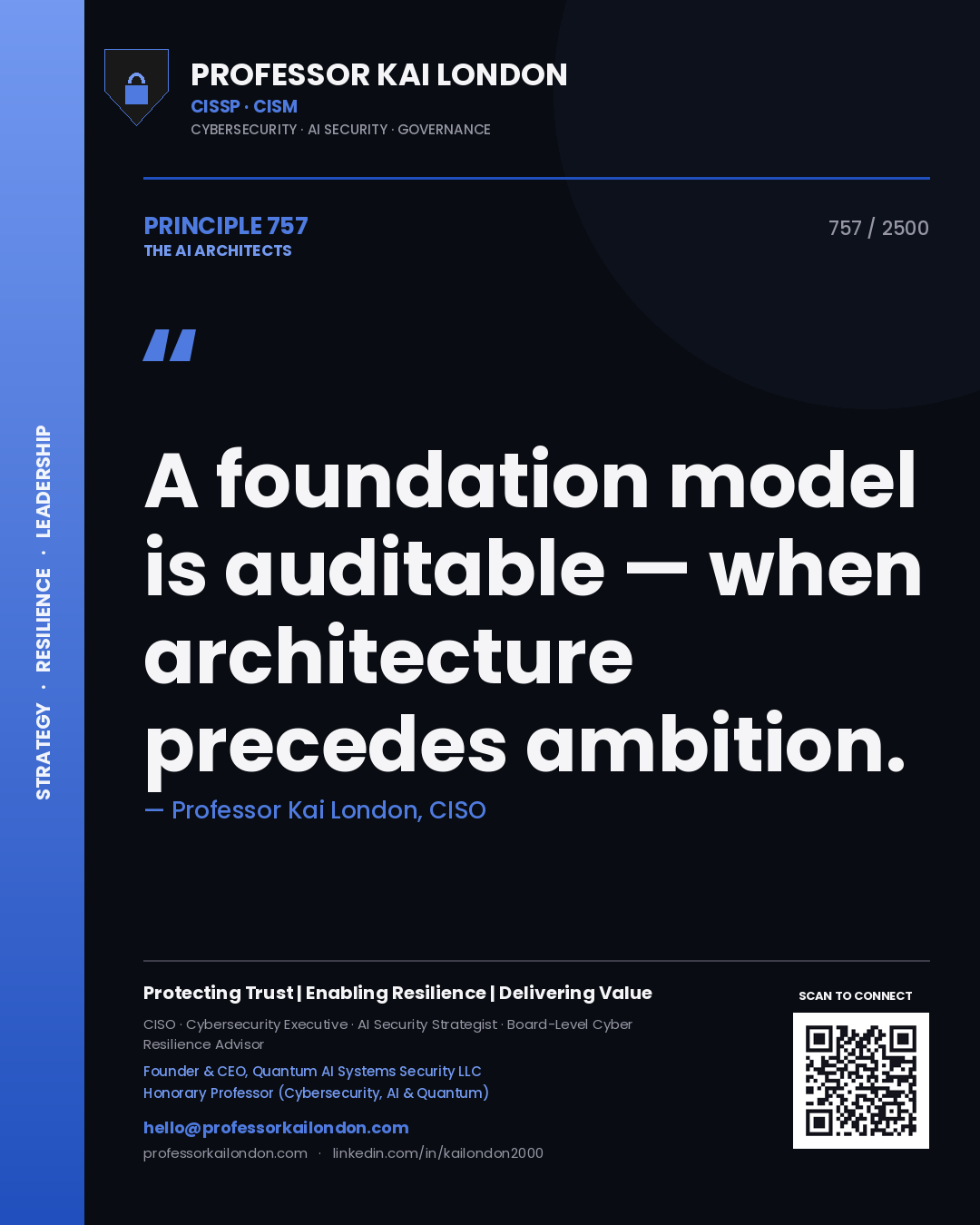 STRATEGY · RESILIENCE · LEADERSHIP

PROFESSOR KAI LONDON
CISSP · CISM
CYBERSECURITY · AI SECURITY · GOVERNANCE

PRINCIPLE 757
THE AI ARCHITECTS

757 / 2500

"

A foundation model is auditable — when architecture precedes ambition.

— Professor Kai London, CISO

Protecting Trust | Enabling Resilience | Delivering Value

CISO · Cybersecurity Executive · AI Security Strategist · Board-Level Cyber Resilience Advisor

Founder & CEO, Quantum AI Systems Security LLC
Honorary Professor (Cybersecurity, AI & Quantum)

hello@professorkailondon.com
professorkailondon.com · linkedin.com/in/kailondon2000

SCAN TO CONNECT